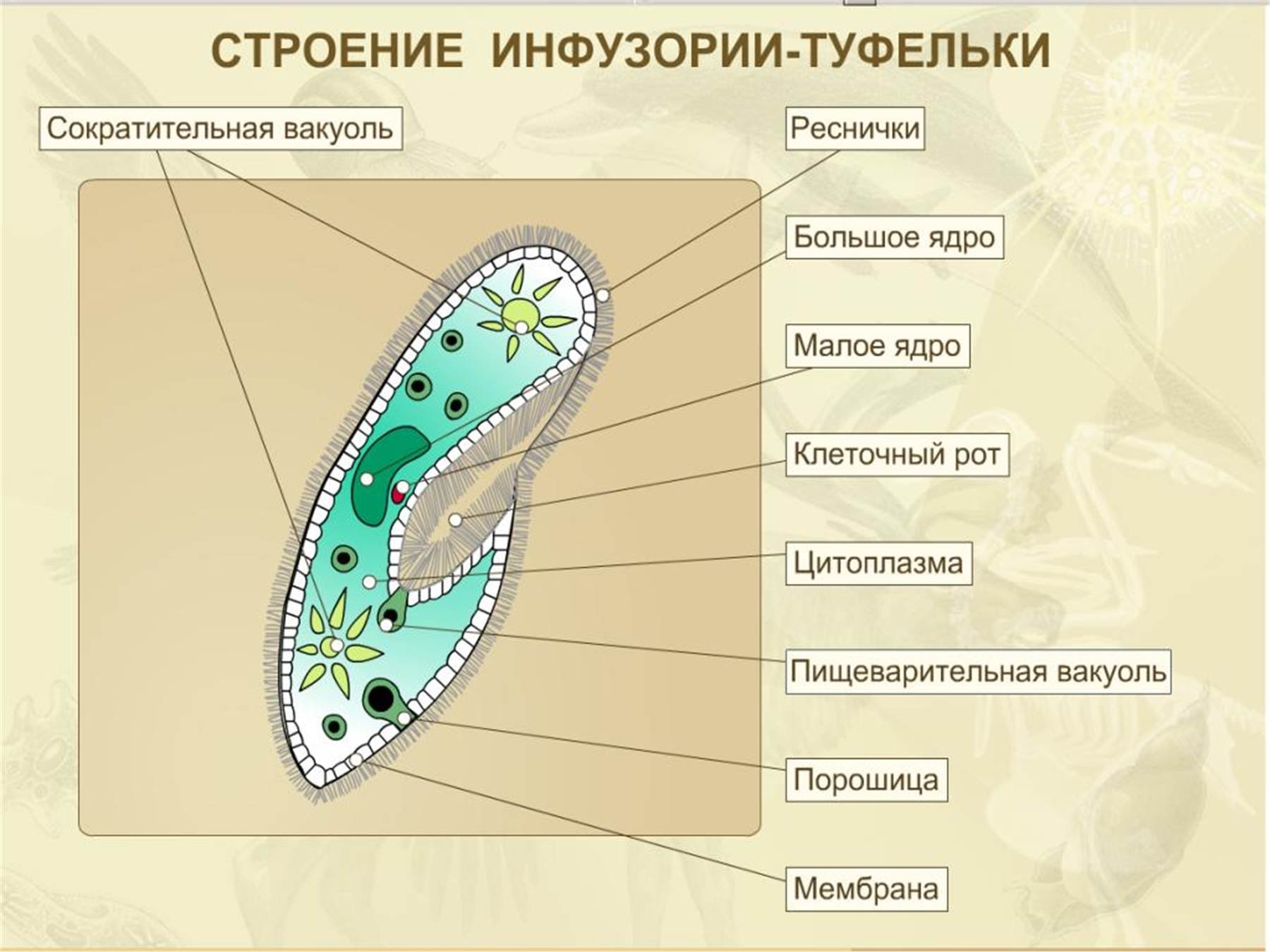 СТРОЕНИЕ ИНФУЗОРИИ-ТУФЕЛЬКИ

Сократительная вакуоль

Реснички

Большое ядро

Малое ядро

Клеточный рот

Цитоплазма

Пищеварительная вакуоль

Порошица

Мембрана